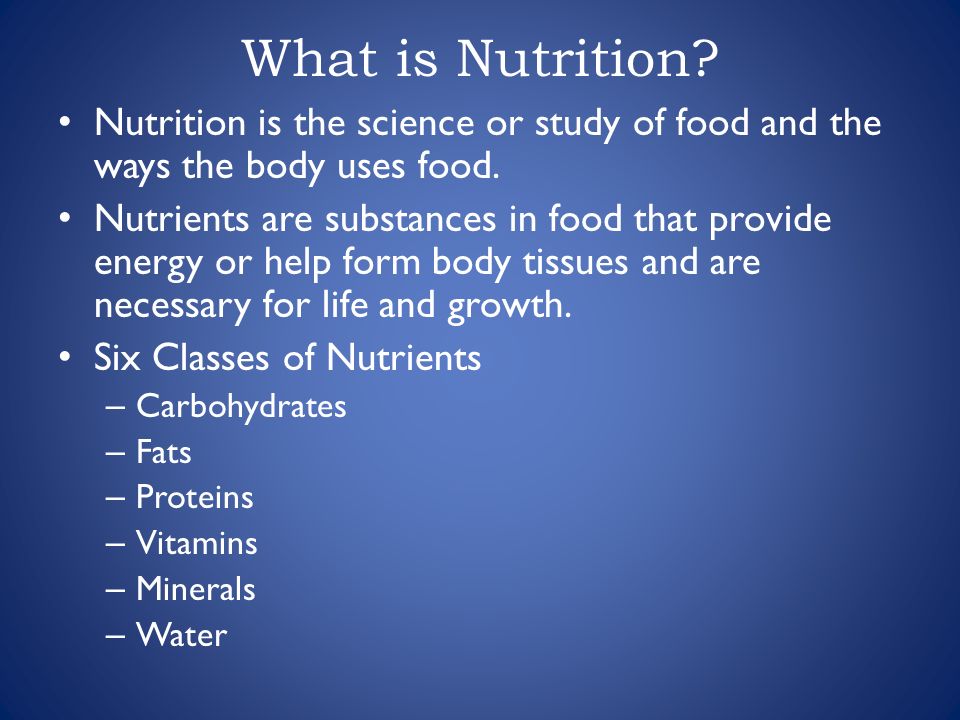 What is Nutrition?

• Nutrition is the science or study of food and the ways the body uses food.

• Nutrients are substances in food that provide energy or help form body tissues and are necessary for life and growth.

• Six Classes of Nutrients
– Carbohydrates
– Fats
– Proteins
– Vitamins
– Minerals
– Water